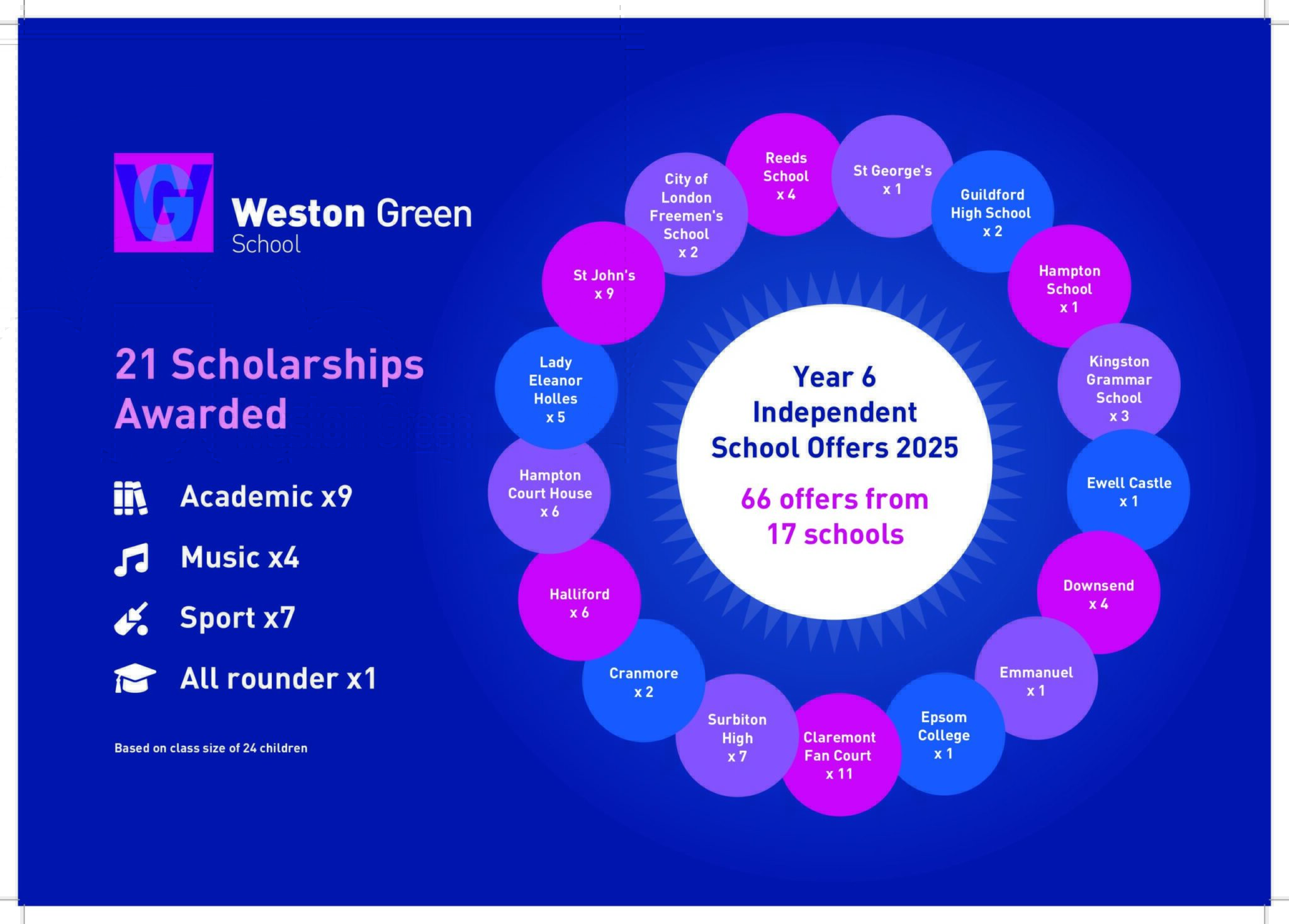 WG

Weston Green School

21 Scholarships Awarded

Academic x9

Music x4

Sport x7

All rounder x1

Based on class size of 24 children

Year 6 Independent School Offers 2025

66 offers from 17 schools

Reeds School x 4

St George's x 1

Guildford High School x 2

Hampton School x 1

Kingston Grammar School x 3

Ewell Castle x 1

Downsend x 4

Emmanuel x 1

Epsom College x 1

Claremont Fan Court x 11

Surbiton High x 7

Cranmore x 2

Halliford x 6

Hampton Court House x 6

Lady Eleanor Holles x 5

St John's x 9

City of London Freemen's School x 2